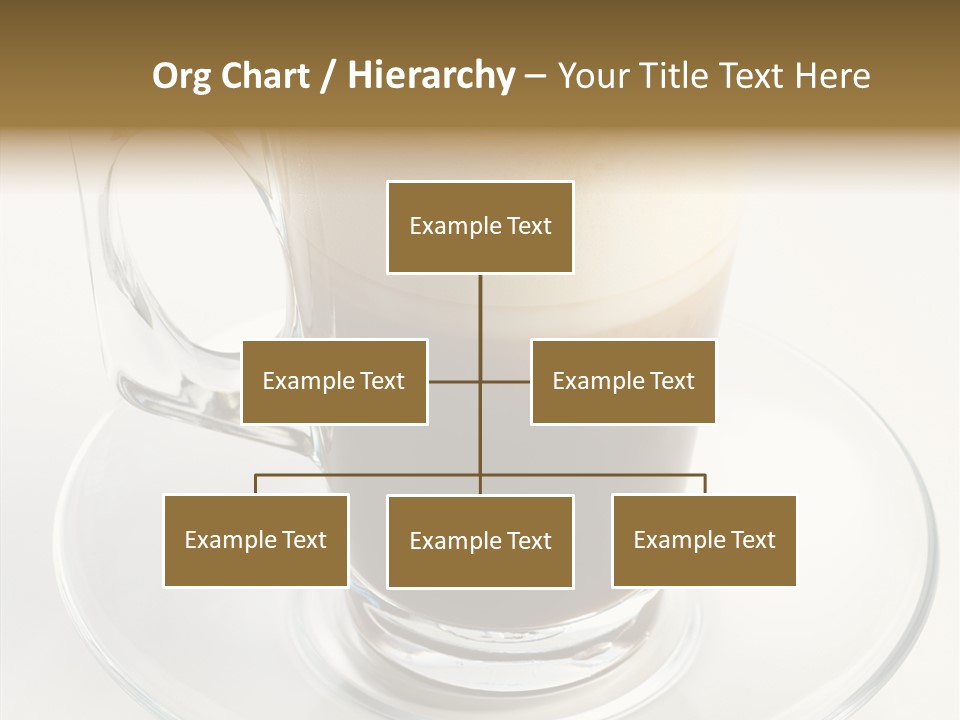 Org Chart / Hierarchy – Your Title Text Here

Example Text

Example Text

Example Text

Example Text

Example Text

Example Text